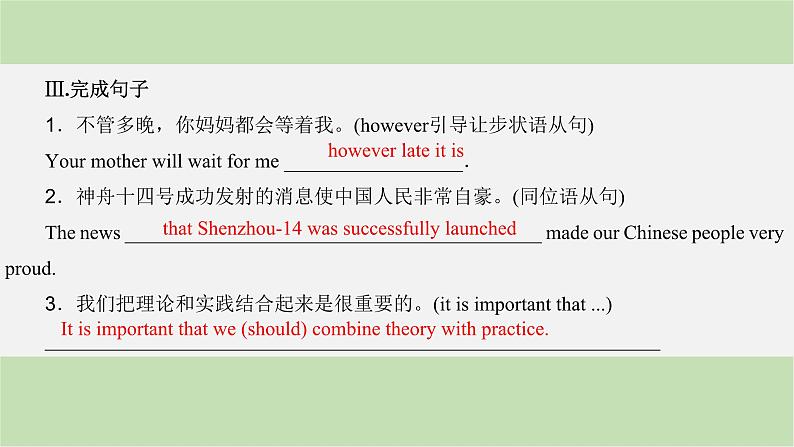 Ⅲ.完成句子

1．不管多晚，你妈妈都会等着我。(however引导让步状语从句)

Your mother will wait for me however late it is.

2．神舟十四号成功发射的消息使中国人民非常自豪。(同位语从句)

The news that Shenzhou-14 was successfully launched made our Chinese people very proud.

3．我们把理论和实践结合起来是很重要的。(it is important that ...)

It is important that we (should) combine theory with practice.